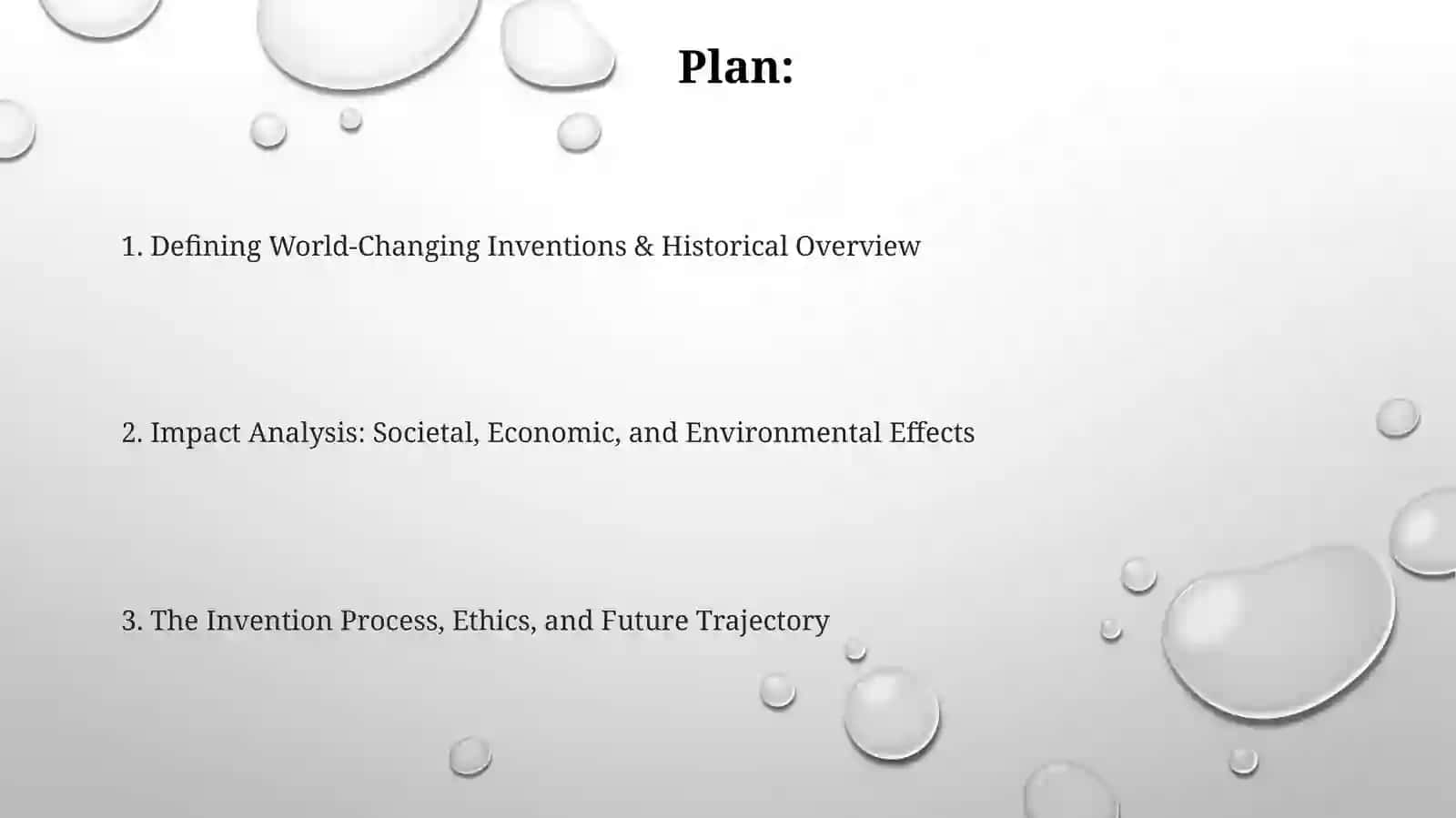 Plan:

1. Defining World-Changing Inventions & Historical Overview

2. Impact Analysis: Societal, Economic, and Environmental Effects

3. The Invention Process, Ethics, and Future Trajectory